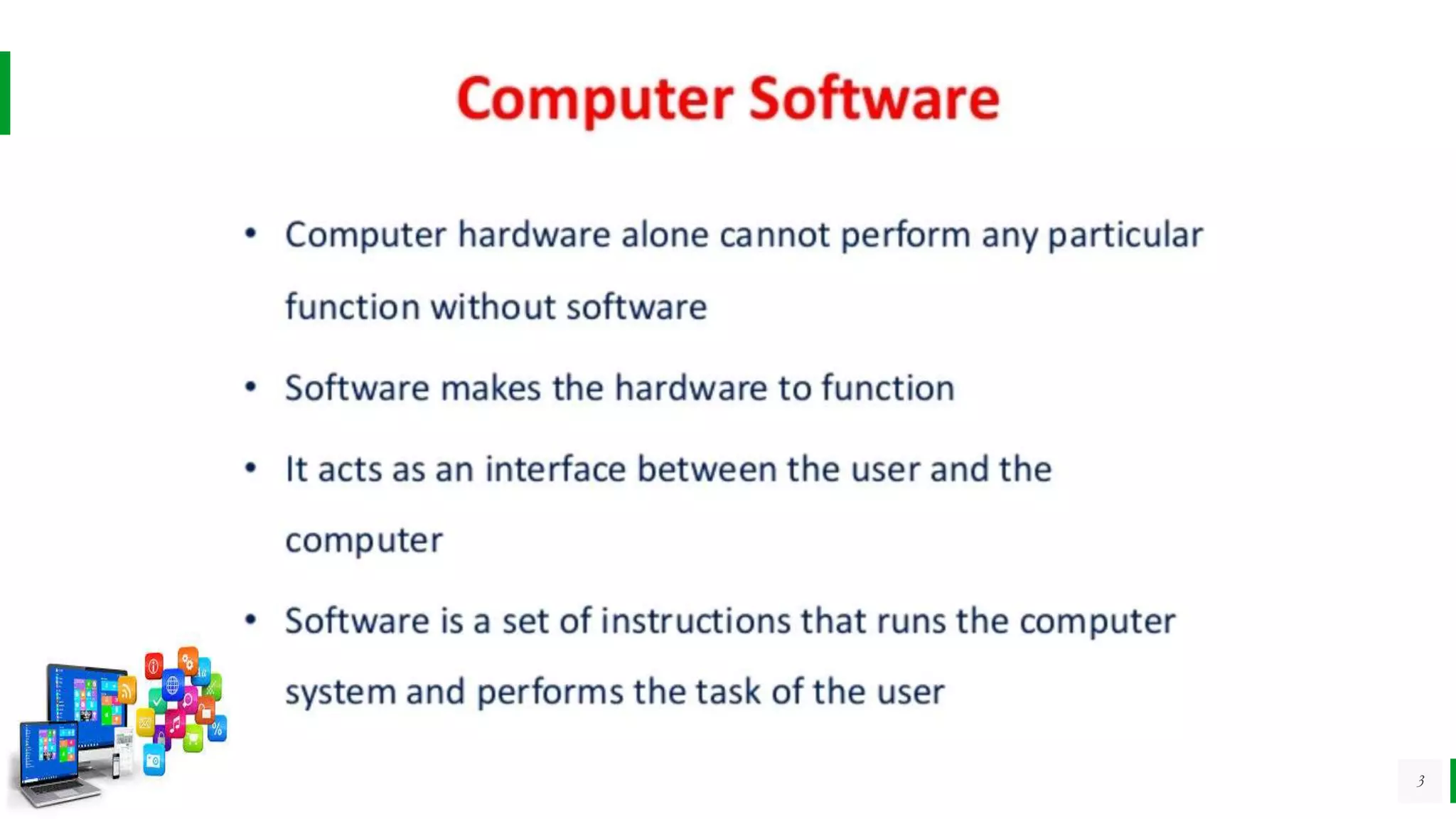 Computer Software

• Computer hardware alone cannot perform any particular function without software

• Software makes the hardware to function

• It acts as an interface between the user and the computer

• Software is a set of instructions that runs the computer system and performs the task of the user

3